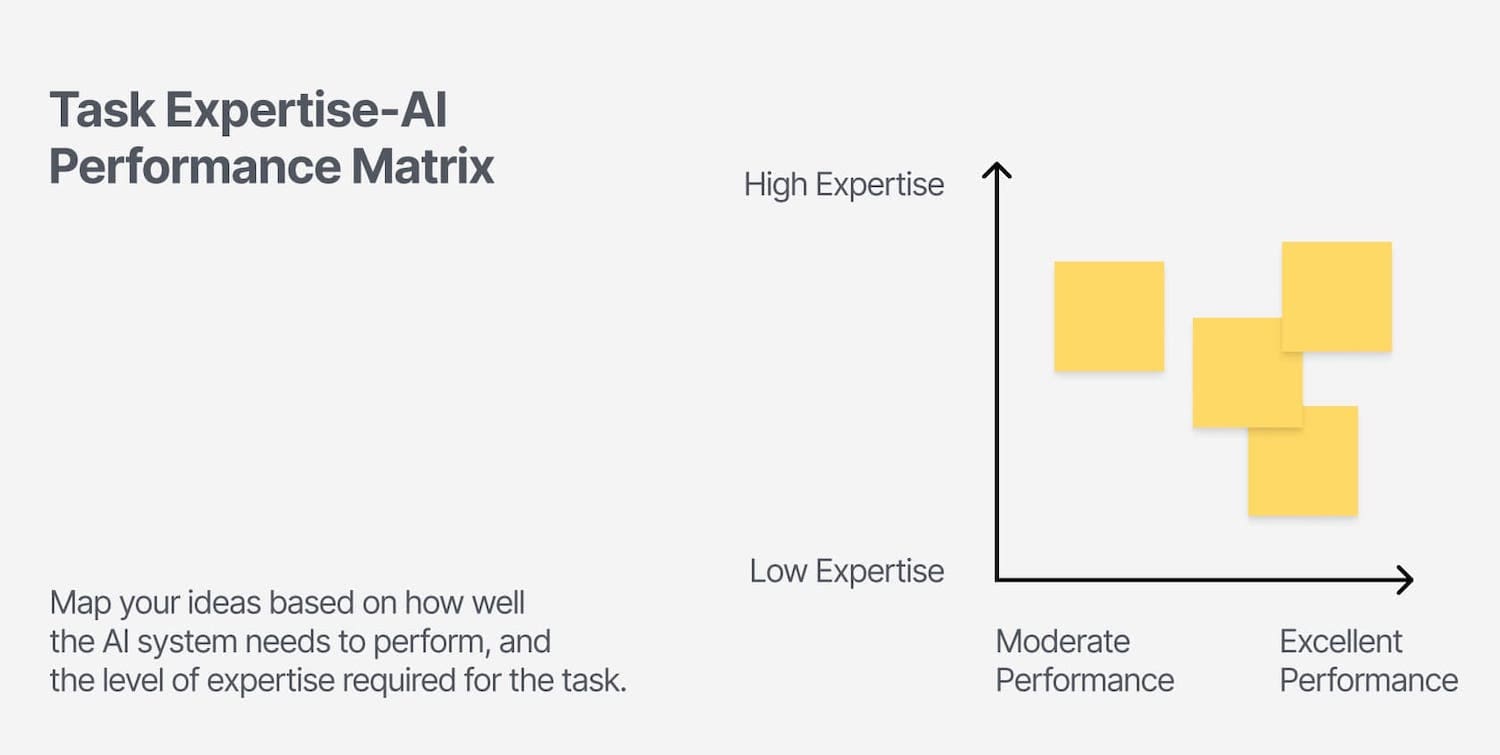 Task Expertise-AI Performance Matrix

Map your ideas based on how well the AI system needs to perform, and the level of expertise required for the task.

High Expertise

Low Expertise

Moderate Performance

Excellent Performance